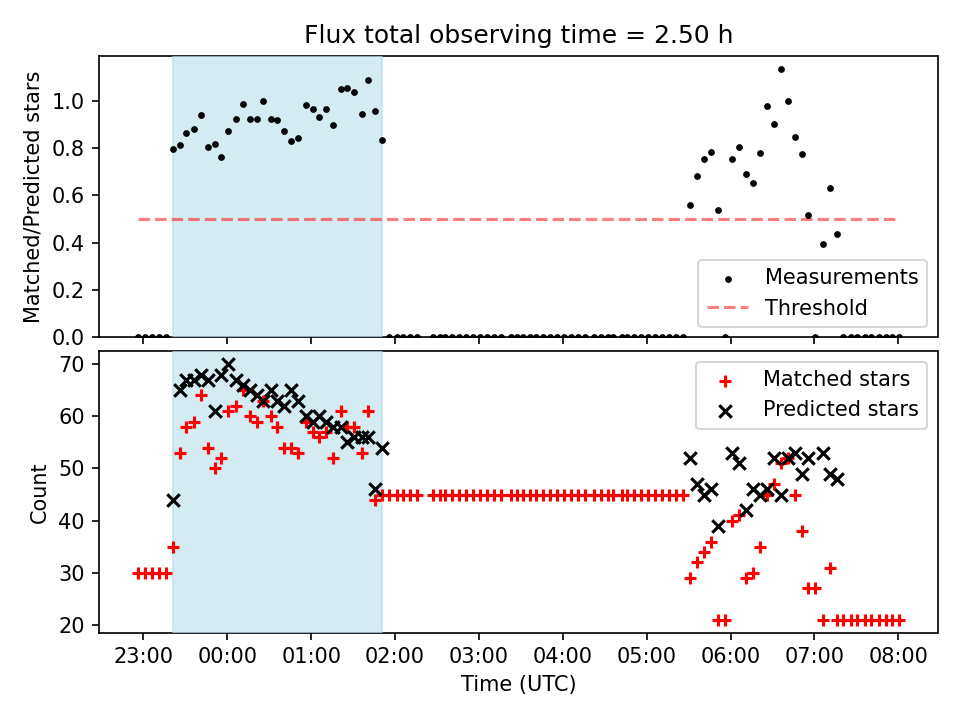 Flux total observing time = 2.50 h

Matched/Predicted stars

1.0
0.8
0.6
0.4
0.2
0.0

Measurements
Threshold

Count

70
60
50
40
30
20

Matched stars
Predicted stars

23:00
00:00
01:00
02:00
03:00
04:00
05:00
06:00
07:00
08:00

Time (UTC)